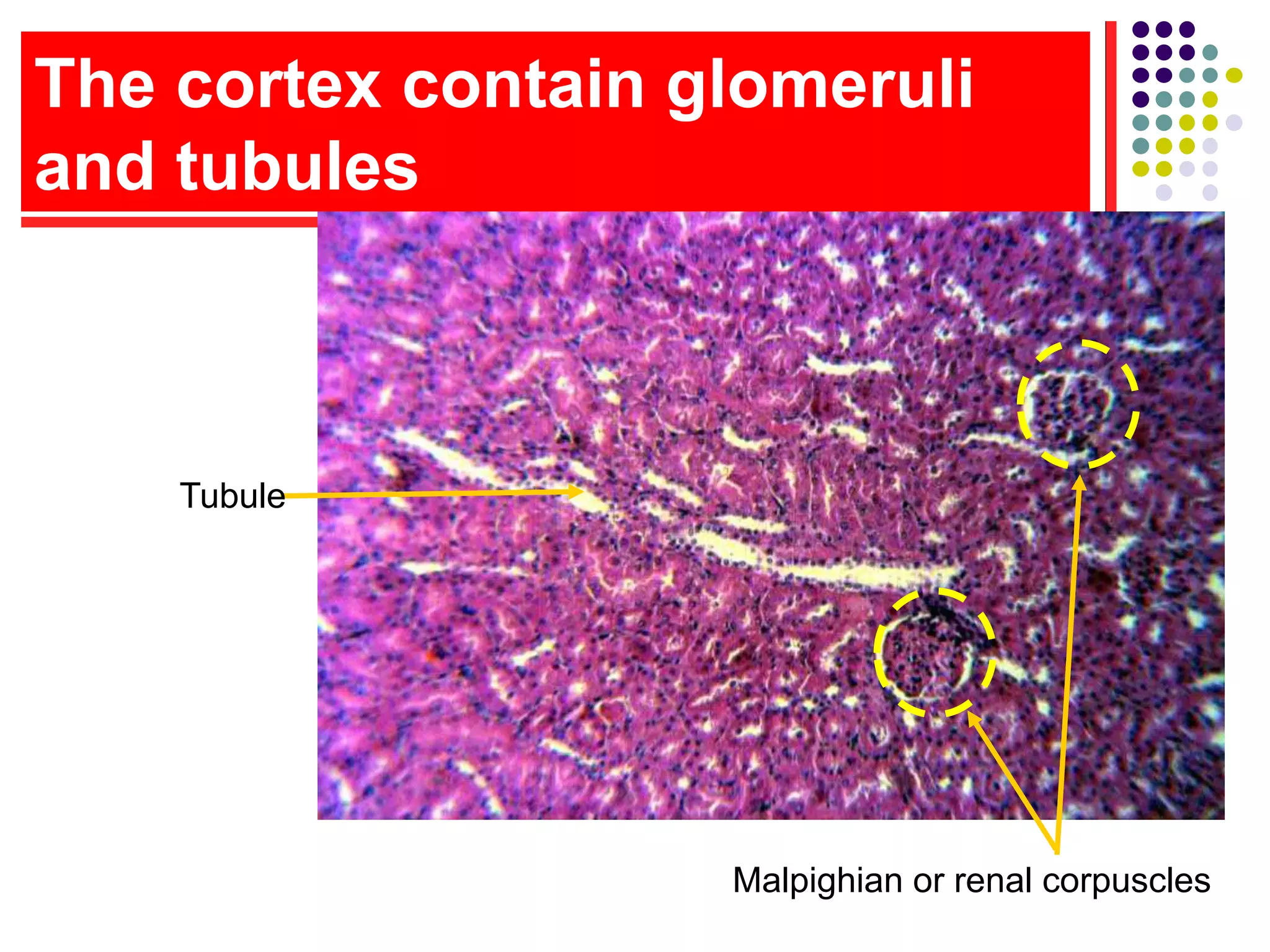 The cortex contain glomeruli and tubules

Tubule

Malpighian or renal corpuscles